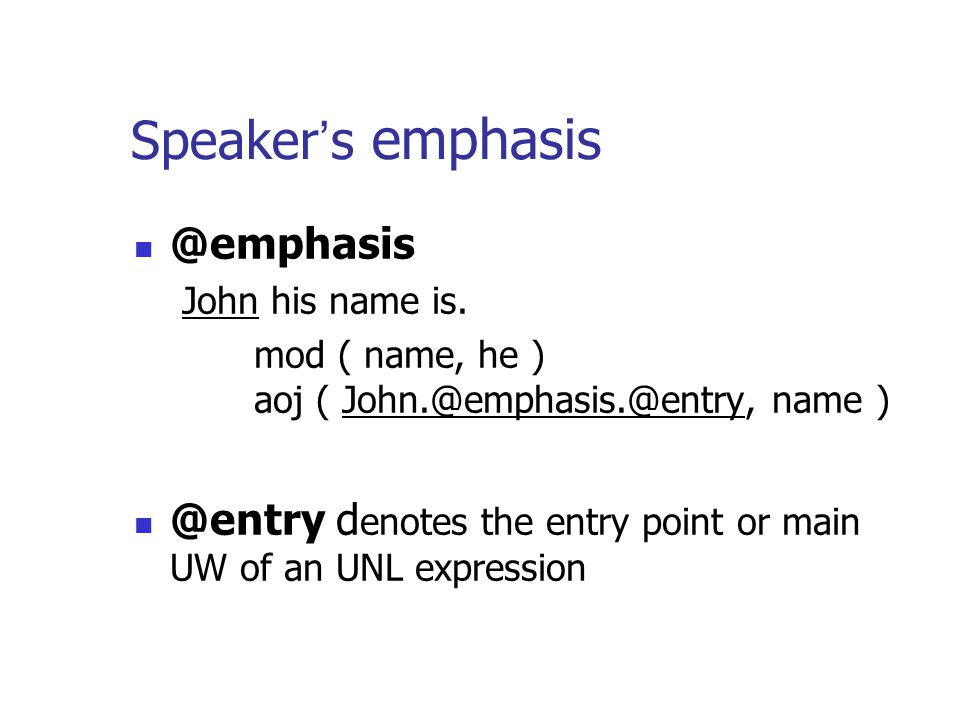 Speaker's emphasis

@emphasis

John his name is.

mod ( name, he )
aoj ( John.@emphasis.@entry, name )

@entry denotes the entry point or main UW of an UNL expression